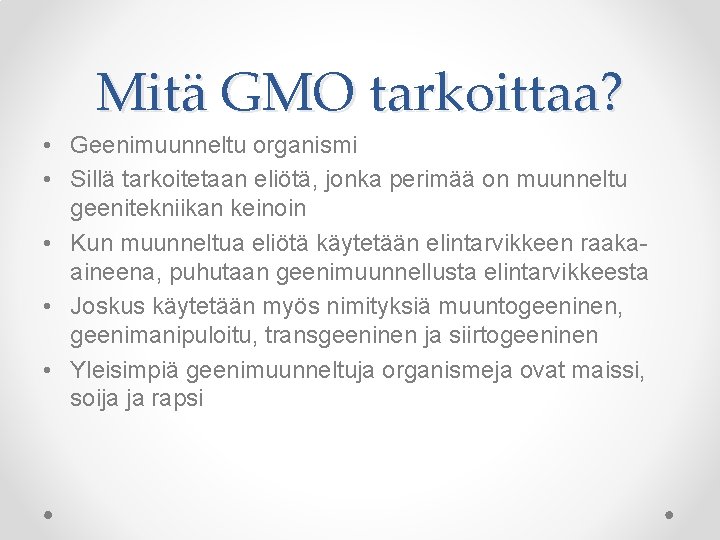 Mitä GMO tarkoittaa?

• Geenimuunneltu organismi
• Sillä tarkoitetaan eliötä, jonka perimää on muunneltu geenitekniikan keinoin
• Kun muunneltua eliötä käytetään elintarvikkeen raaka-aineena, puhutaan geenimuunnellusta elintarvikkeesta
• Joskus käytetään myös nimityksiä muuntogeeninen, geenimanipuloitu, transgeeninen ja siirtogeeninen
• Yleisimpiä geenimuunneltuja organismeja ovat maissi, soija ja rapsi